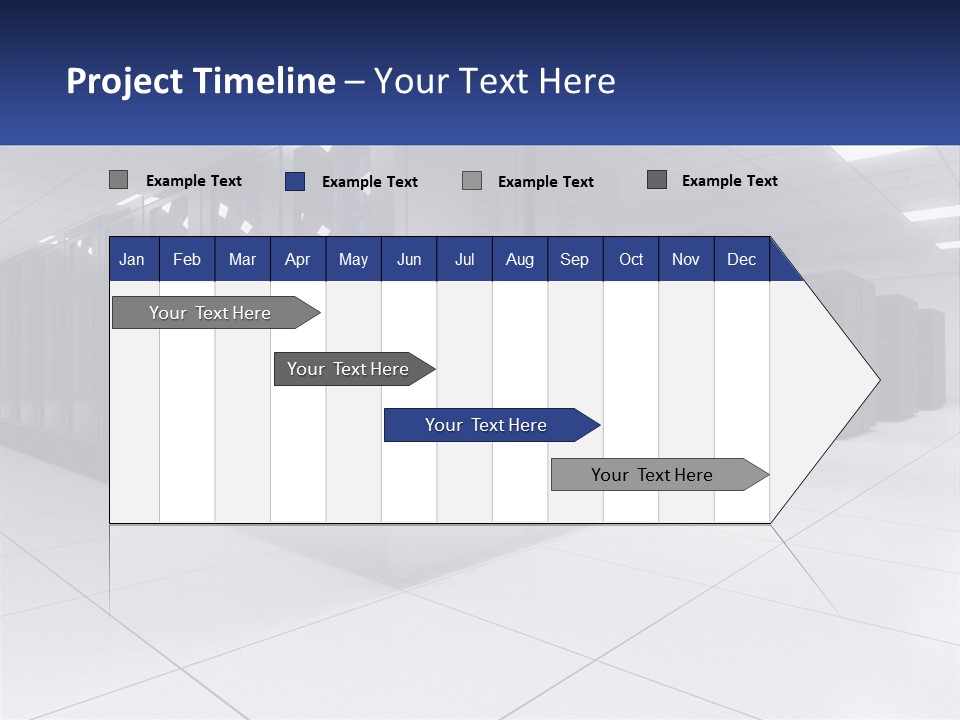 Project Timeline – Your Text Here

Example Text
Example Text
Example Text
Example Text

| Jan | Feb | Mar | Apr | May | Jun | Jul | Aug | Sep | Oct | Nov | Dec |
|---|---|---|---|---|---|---|---|---|---|---|---|

Your Text Here

Your Text Here

Your Text Here

Your Text Here